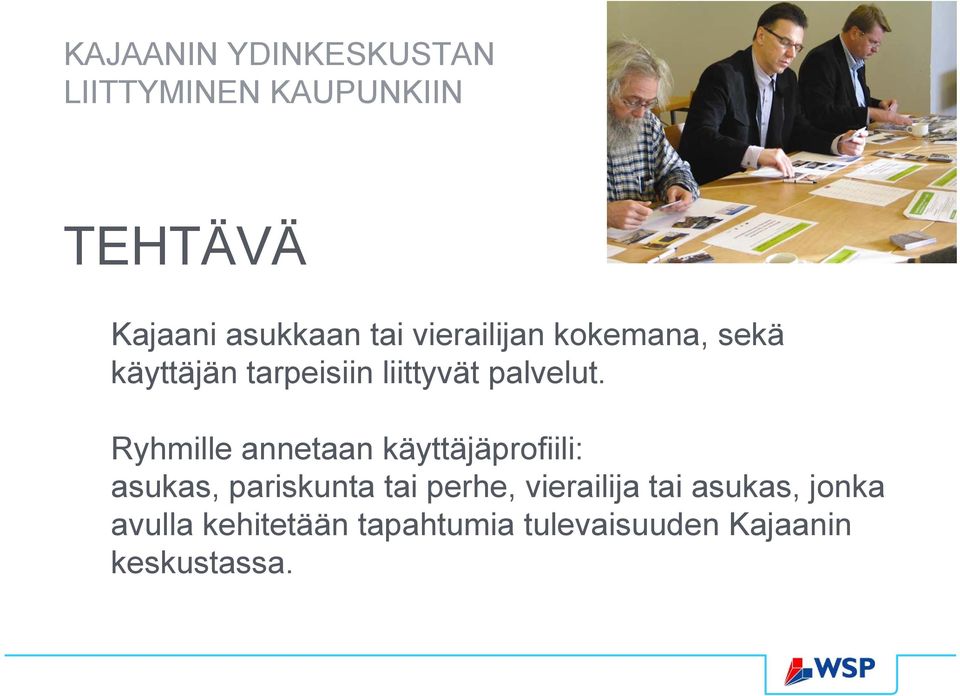 KAJAANIN YDINKESKUSTAN LIITTYMINEN KAUPUNKIIN

TEHTÄVÄ

Kajaani asukkaan tai vierailijan kokemana, sekä käyttäjän tarpeisiin liittyvät palvelut.

Ryhmille annetaan käyttäjäprofiili:
asukas, pariskunta tai perhe, vierailija tai asukas, jonka avulla kehitetään tapahtumia tulevaisuuden Kajaanin keskustassa.

WSP